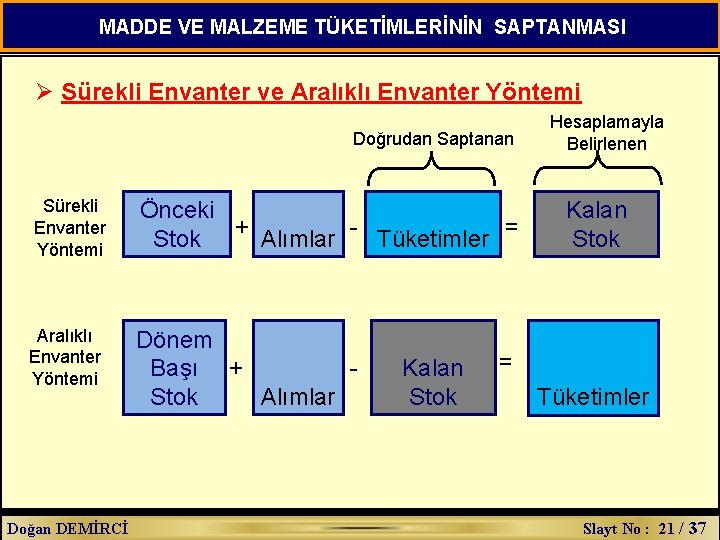 MADDE VE MALZEME TÜKETİMLERİNİN SAPTANMASI

➢ Sürekli Envanter ve Aralıklı Envanter Yöntemi

Doğrudan Saptanan

Hesaplamayla Belirlenen

Sürekli Envanter Yöntemi

Önceki Stok + Alımlar - Tüketimler = Kalan Stok

Aralıklı Envanter Yöntemi

Dönem Başı Stok + Alımlar - Kalan Stok = Tüketimler

Doğan DEMİRCİ

Slayt No : 21 / 37